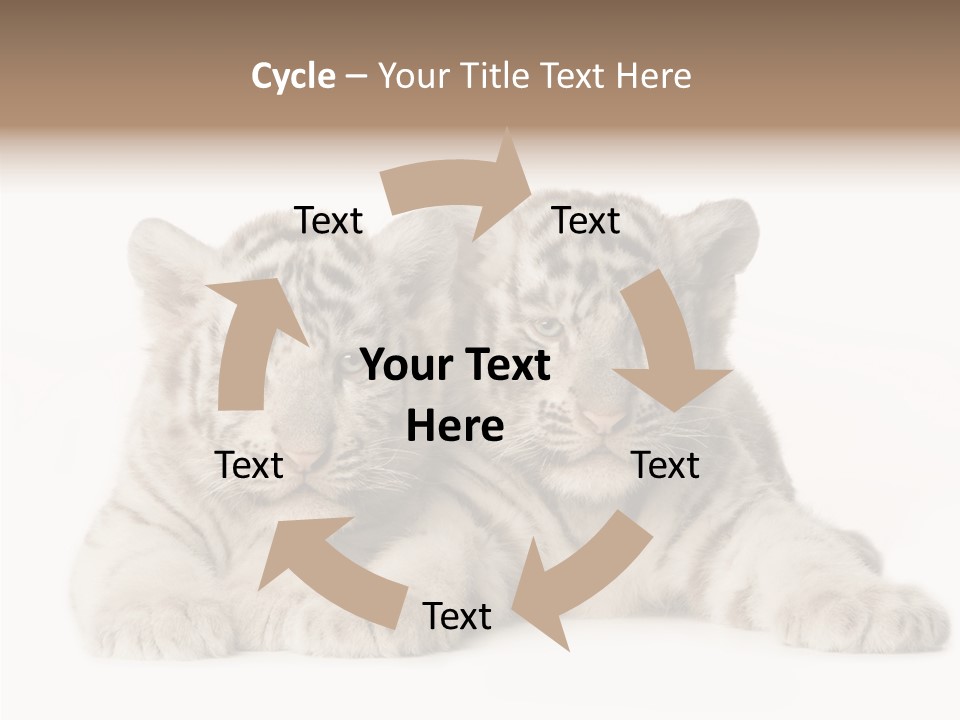 Cycle – Your Title Text Here

Text

Text

Your Text Here

Text

Text

Text